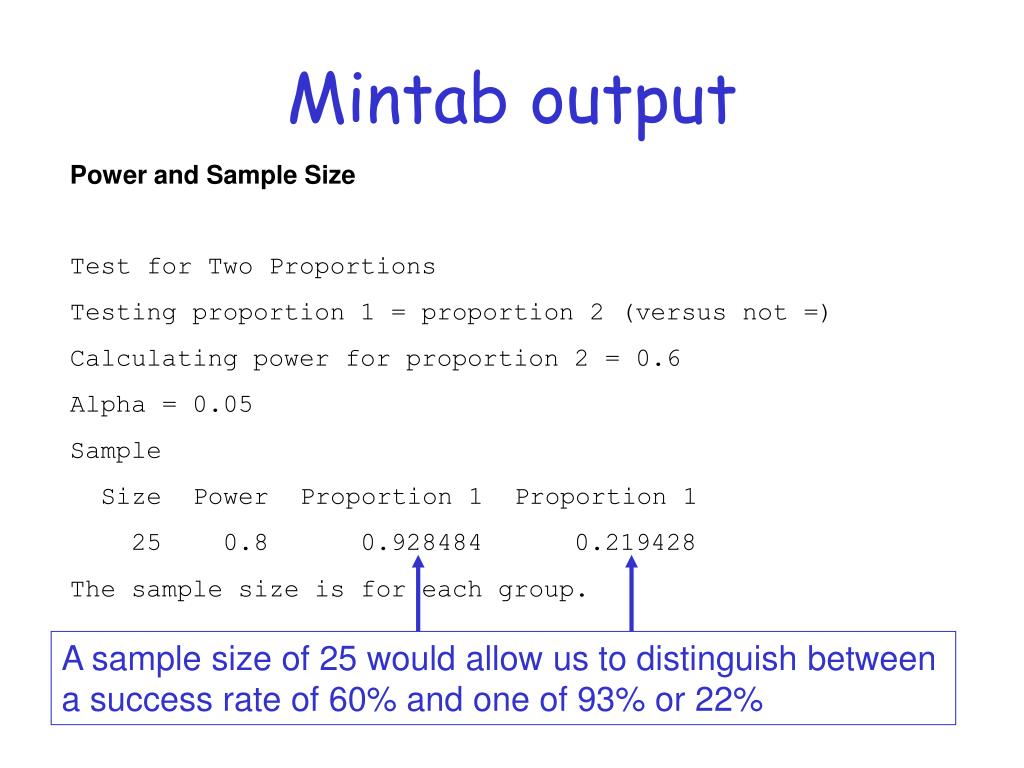 Mintab output

Power and Sample Size

Test for Two Proportions

Testing proportion 1 = proportion 2 (versus not =)

Calculating power for proportion 2 = 0.6

Alpha = 0.05

| Sample Size | Power | Proportion 1 | Proportion 1 |
|---|---|---|---|
| 25 | 0.8 | 0.928484 | 0.219428 |

The sample size is for each group.

A sample size of 25 would allow us to distinguish between a success rate of 60% and one of 93% or 22%